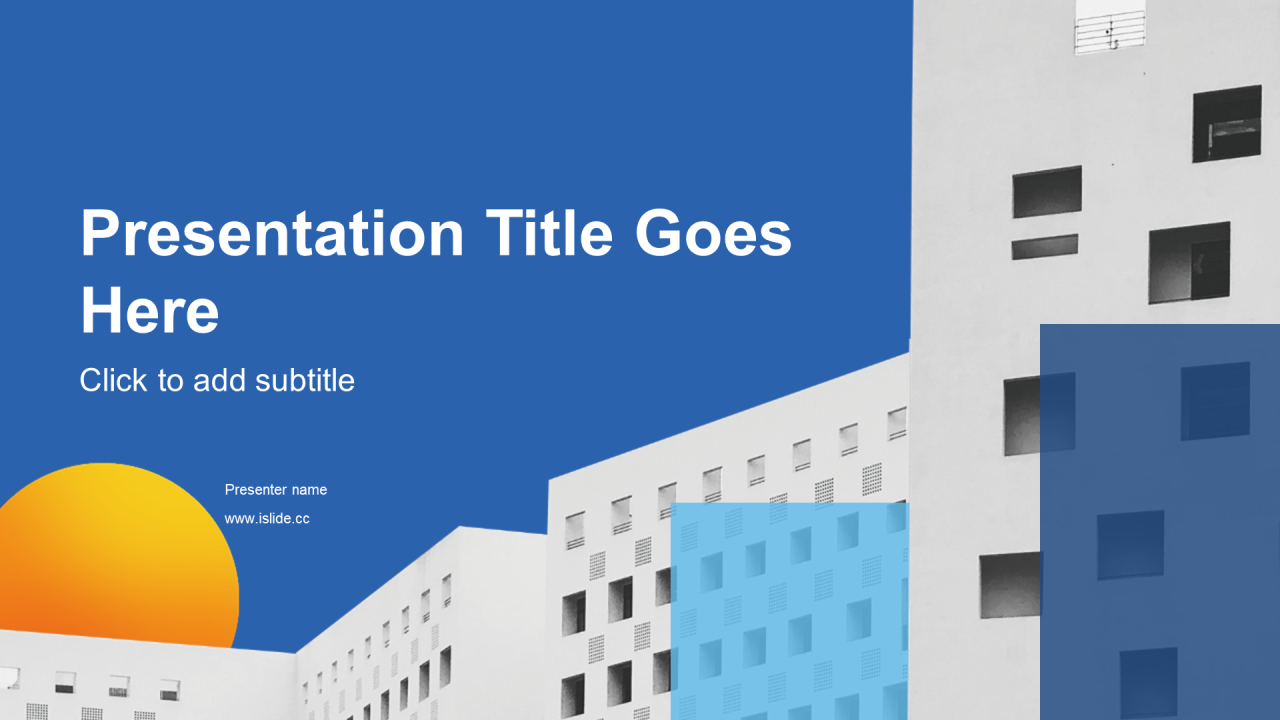 Presentation Title Goes Here

Click to add subtitle

Presenter name

www.islide.cc